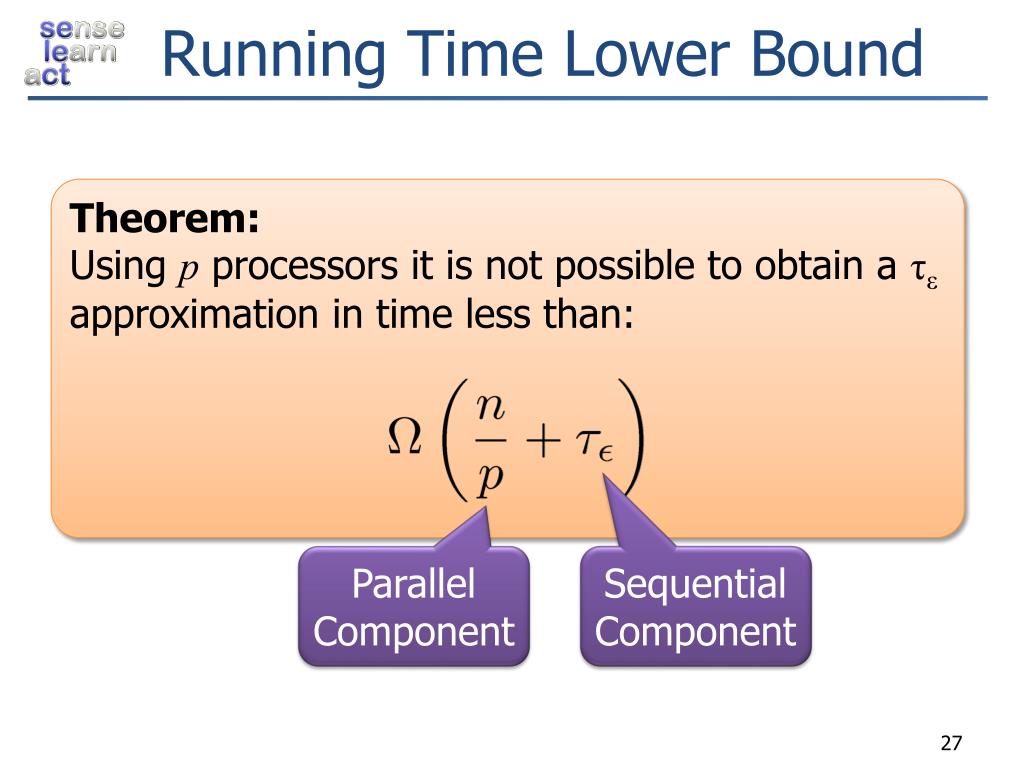 sense
learn
act

Running Time Lower Bound

**Theorem:**
Using $p$ processors it is not possible to obtain a $\tau_\varepsilon$ approximation in time less than:

$\Omega\left(\frac{n}{p} + \tau_\epsilon\right)$

Parallel Component

Sequential Component

27